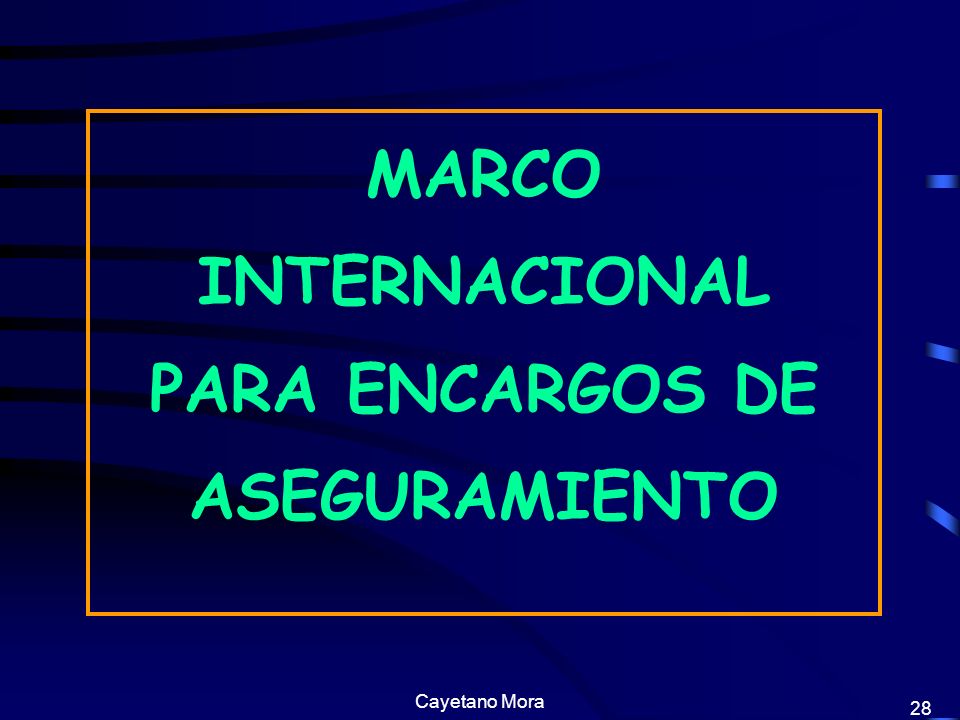 MARCO INTERNACIONAL PARA ENCARGOS DE ASEGURAMIENTO

Cayetano Mora

28